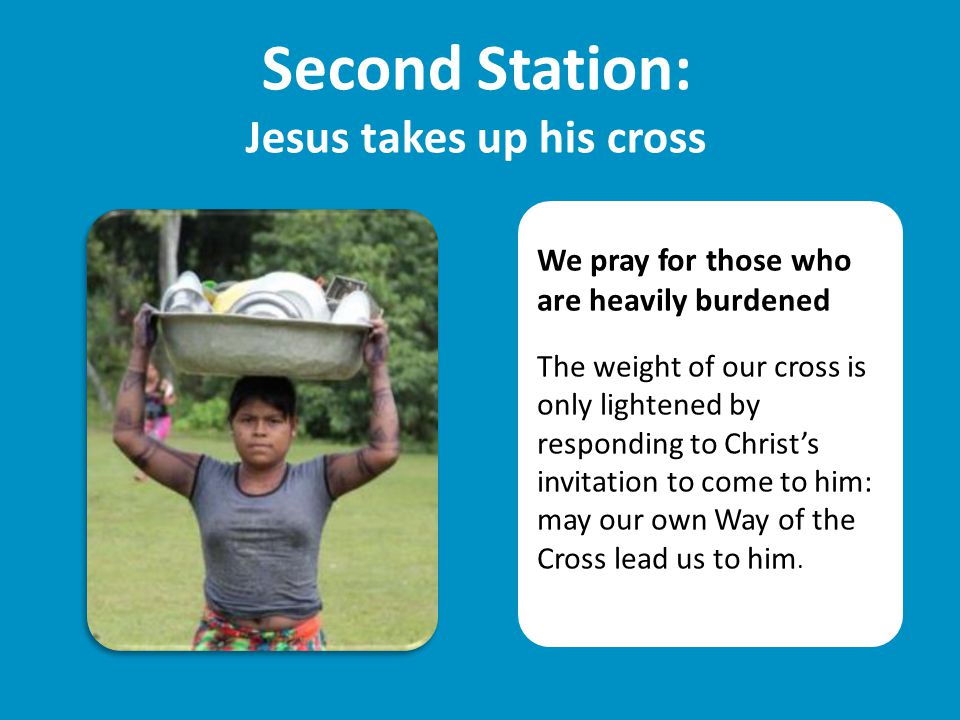 Second Station:
Jesus takes up his cross

We pray for those who are heavily burdened

The weight of our cross is only lightened by responding to Christ's invitation to come to him: may our own Way of the Cross lead us to him.